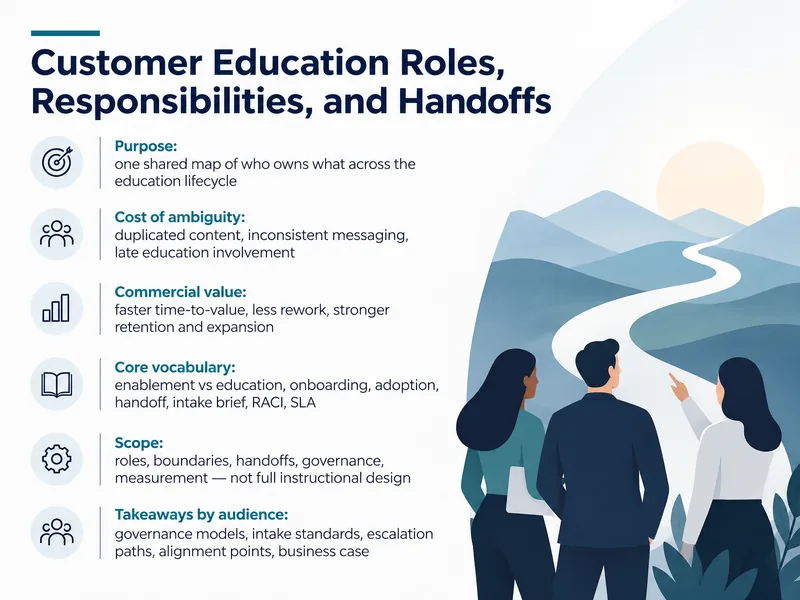 Customer Education Roles, Responsibilities, and Handoffs

Purpose:
one shared map of who owns what across the education lifecycle

Cost of ambiguity:
duplicated content, inconsistent messaging, late education involvement

Commercial value:
faster time-to-value, less rework, stronger retention and expansion

Core vocabulary:
enablement vs education, onboarding, adoption, handoff, intake brief, RACI, SLA

Scope:
roles, boundaries, handoffs, governance, measurement — not full instructional design

Takeaways by audience:
governance models, intake standards, escalation paths, alignment points, business case